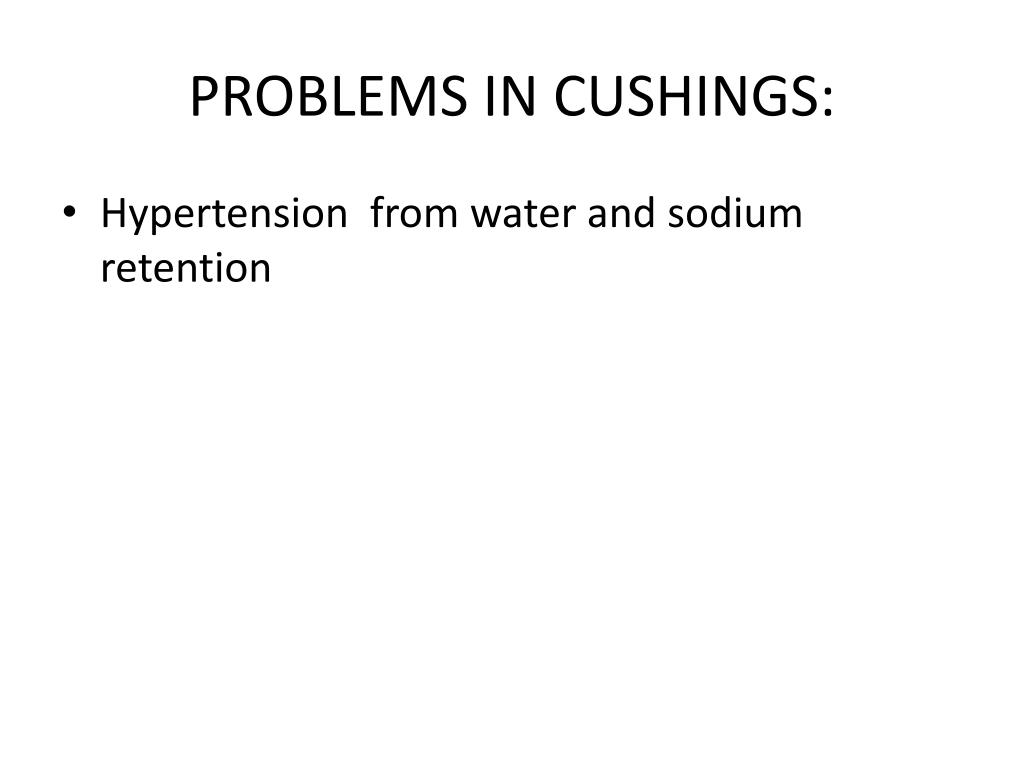 PROBLEMS IN CUSHINGS:

• Hypertension from water and sodium retention